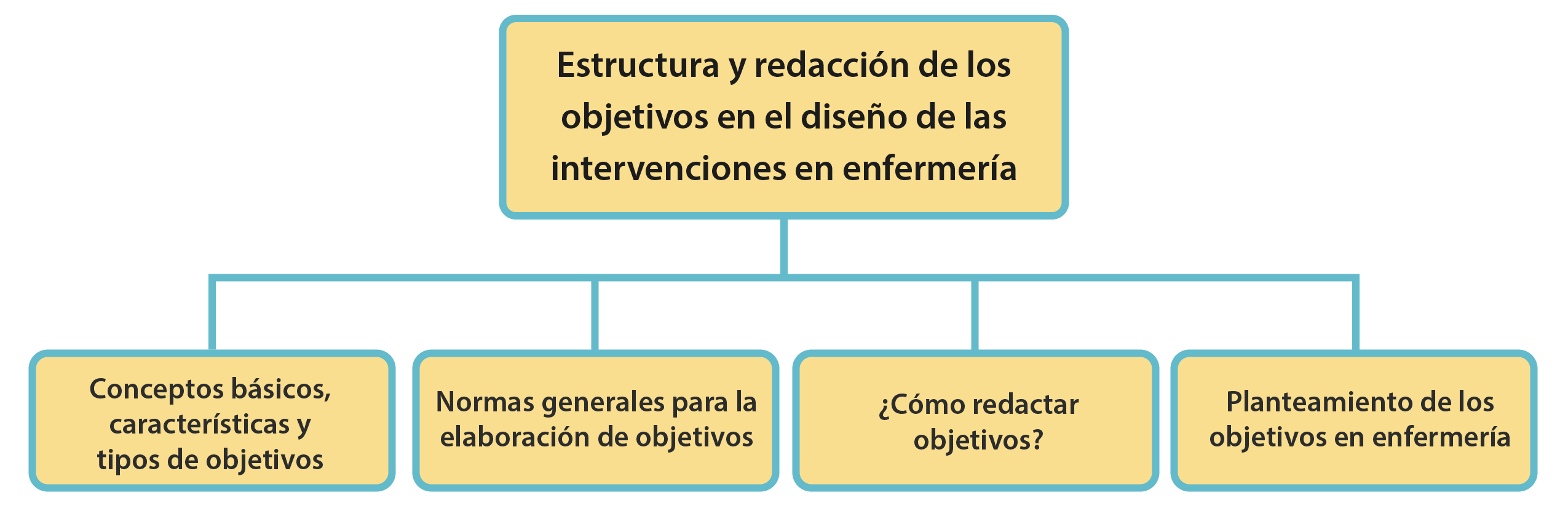 Estructura y redacción de los objetivos en el diseño de las intervenciones en enfermería

Conceptos básicos, características y tipos de objetivos

Normas generales para la elaboración de objetivos

¿Cómo redactar objetivos?

Planteamiento de los objetivos en enfermería